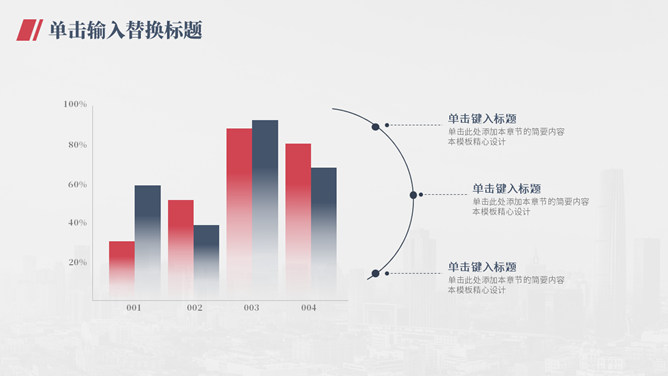 单击输入替换标题

100%
80%
60%
40%
20%

001
002
003
004

单击键入标题
单击此处添加本章节的简要内容
本模板精心设计

单击键入标题
单击此处添加本章节的简要内容
本模板精心设计

单击键入标题
单击此处添加本章节的简要内容
本模板精心设计